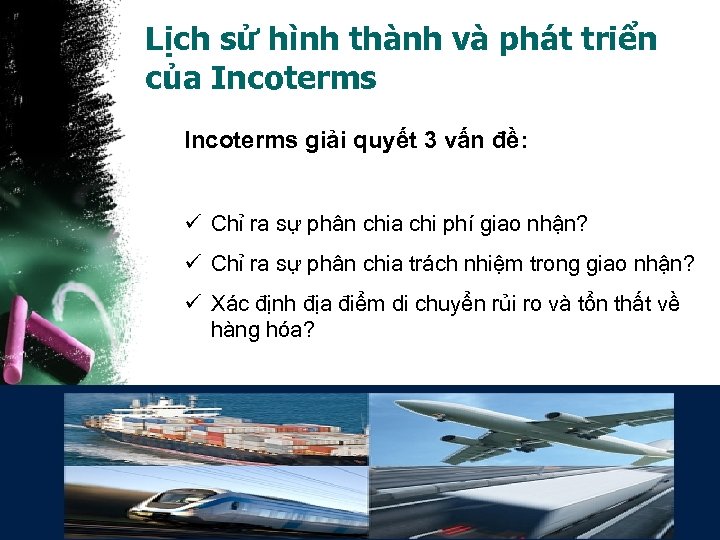 Lịch sử hình thành và phát triển của Incoterms

Incoterms giải quyết 3 vấn đề:

✓ Chỉ ra sự phân chia chi phí giao nhận?
✓ Chỉ ra sự phân chia trách nhiệm trong giao nhận?
✓ Xác định địa điểm di chuyển rủi ro và tổn thất về hàng hóa?